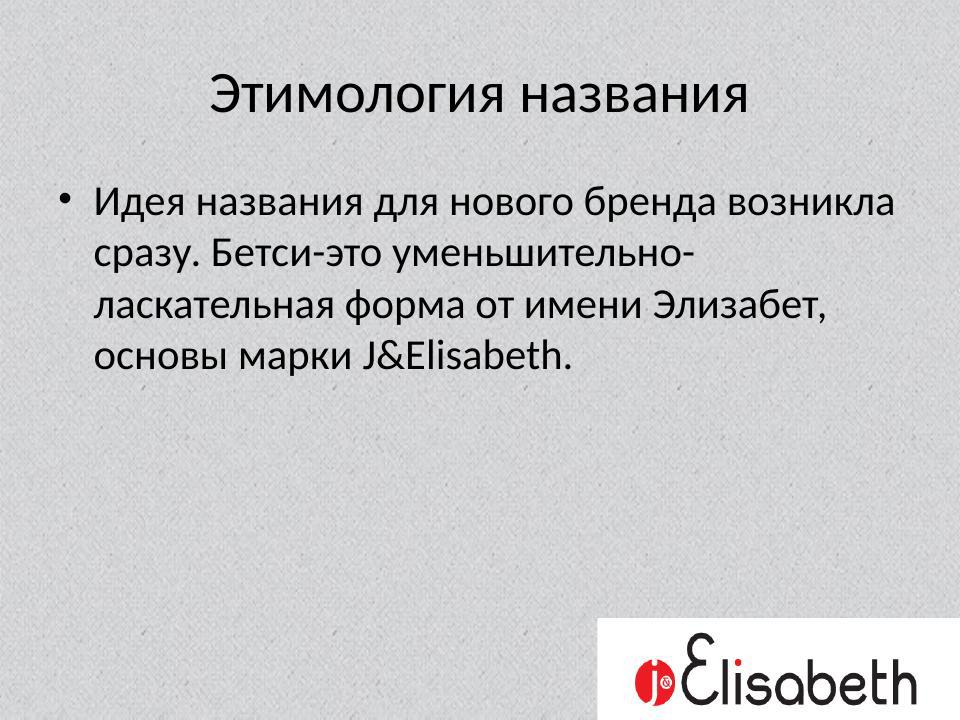 Этимология названия

• Идея названия для нового бренда возникла сразу. Бетси-это уменьшительно-ласкательная форма от имени Элизабет, основы марки J&Elisabeth.

J& Elisabeth